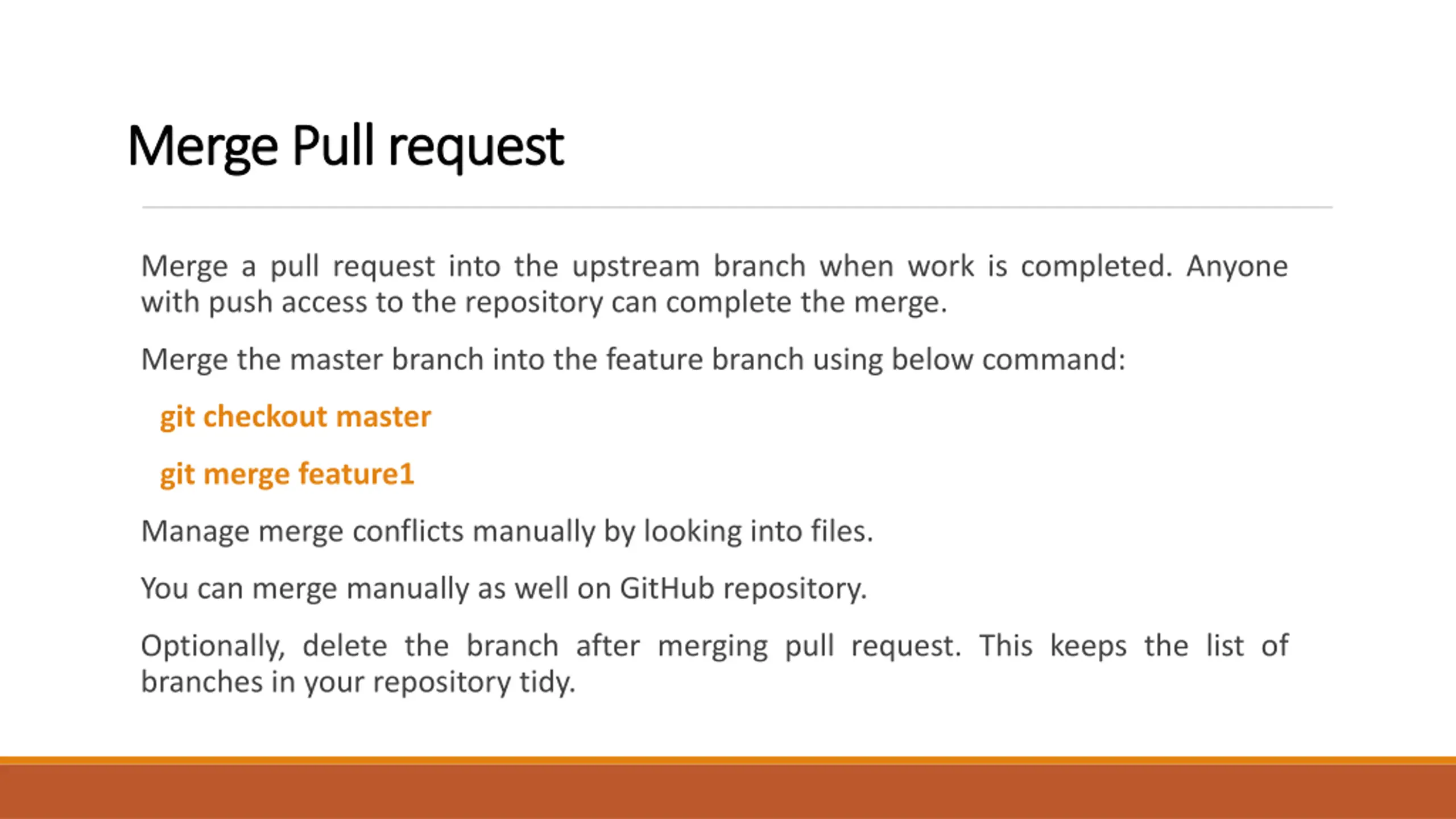 Merge Pull request

Merge a pull request into the upstream branch when work is completed. Anyone with push access to the repository can complete the merge.

Merge the master branch into the feature branch using below command:

git checkout master

git merge feature1

Manage merge conflicts manually by looking into files.

You can merge manually as well on GitHub repository.

Optionally, delete the branch after merging pull request. This keeps the list of branches in your repository tidy.